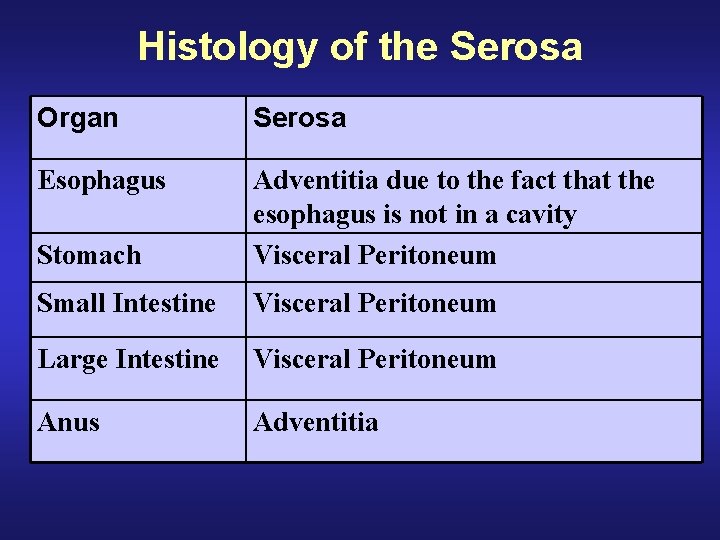 Histology of the Serosa

| Organ | Serosa |
|---|---|
| Esophagus | Adventitia due to the fact that the esophagus is not in a cavity |
| Stomach | Visceral Peritoneum |
| Small Intestine | Visceral Peritoneum |
| Large Intestine | Visceral Peritoneum |
| Anus | Adventitia |